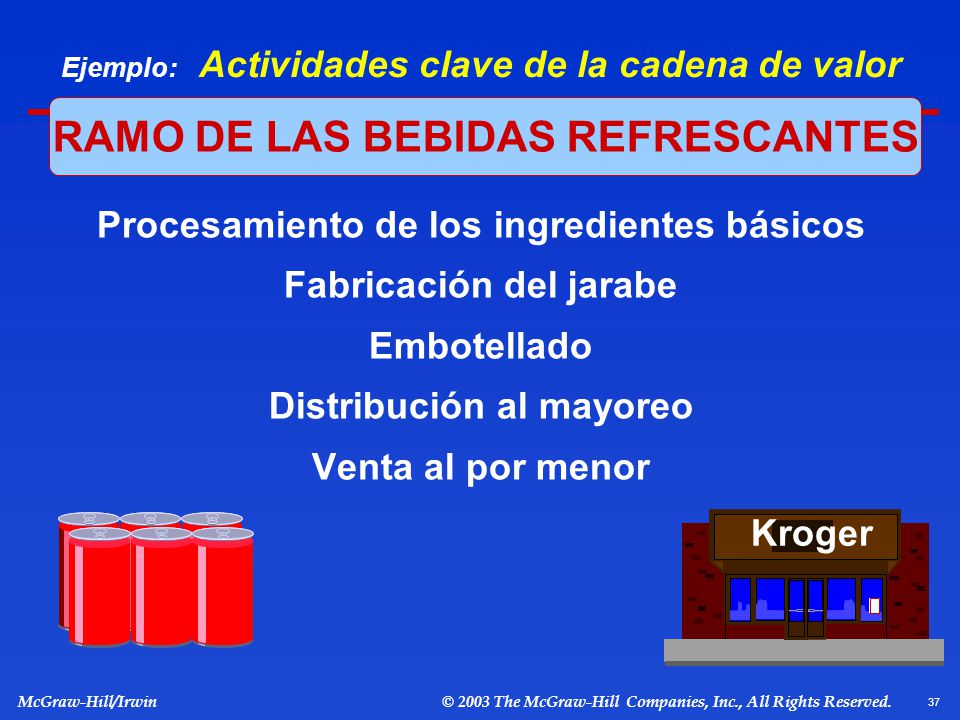 Ejemplo: Actividades clave de la cadena de valor

RAMO DE LAS BEBIDAS REFRESCANTES

Procesamiento de los ingredientes básicos

Fabricación del jarabe

Embotellado

Distribución al mayoreo

Venta al por menor

Kroger

McGraw-Hill/Irwin © 2003 The McGraw-Hill Companies, Inc., All Rights Reserved. 37